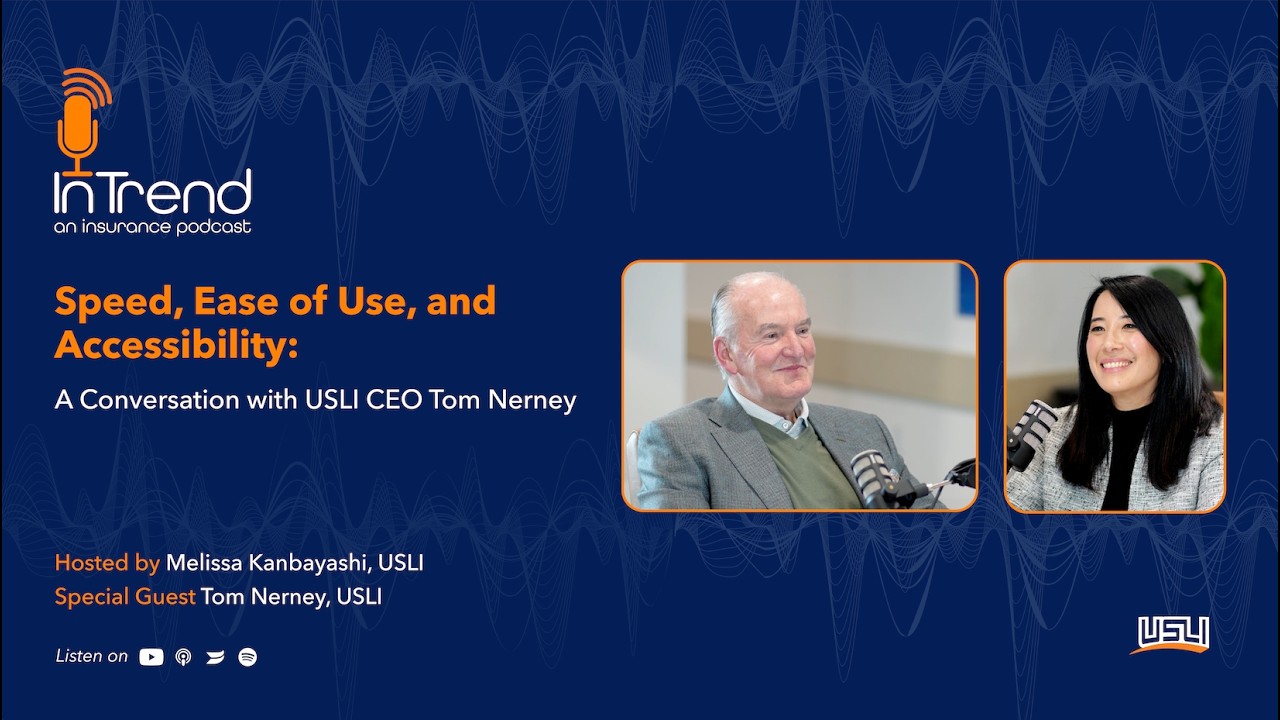 InTrend
an insurance podcast

Speed, Ease of Use, and Accessibility:
A Conversation with USLI CEO Tom Nerney

Hosted by Melissa Kanbayashi, USLI
Special Guest Tom Nerney, USLI

Listen on

USLI